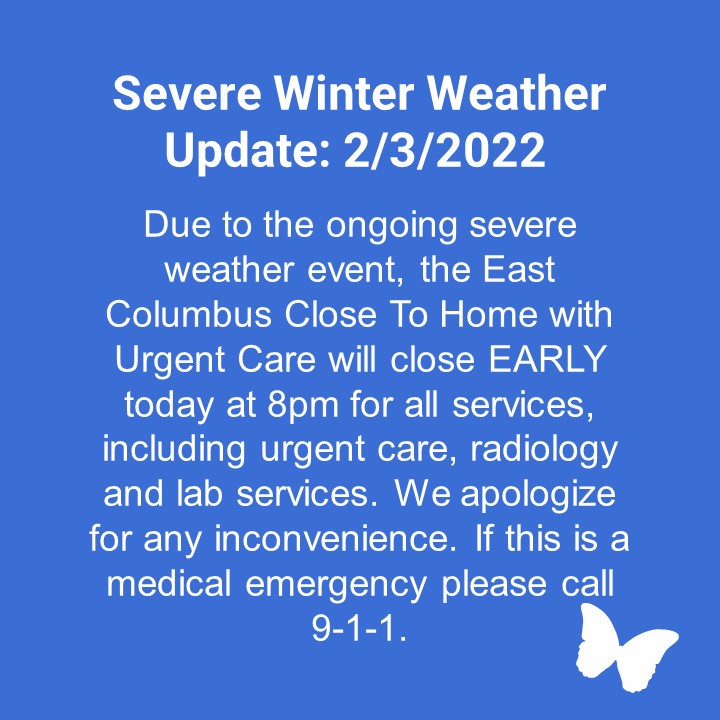 Severe Winter Weather Update: 2/3/2022

Due to the ongoing severe weather event, the East Columbus Close To Home with Urgent Care will close EARLY today at 8pm for all services, including urgent care, radiology and lab services. We apologize for any inconvenience. If this is a medical emergency please call 9-1-1.